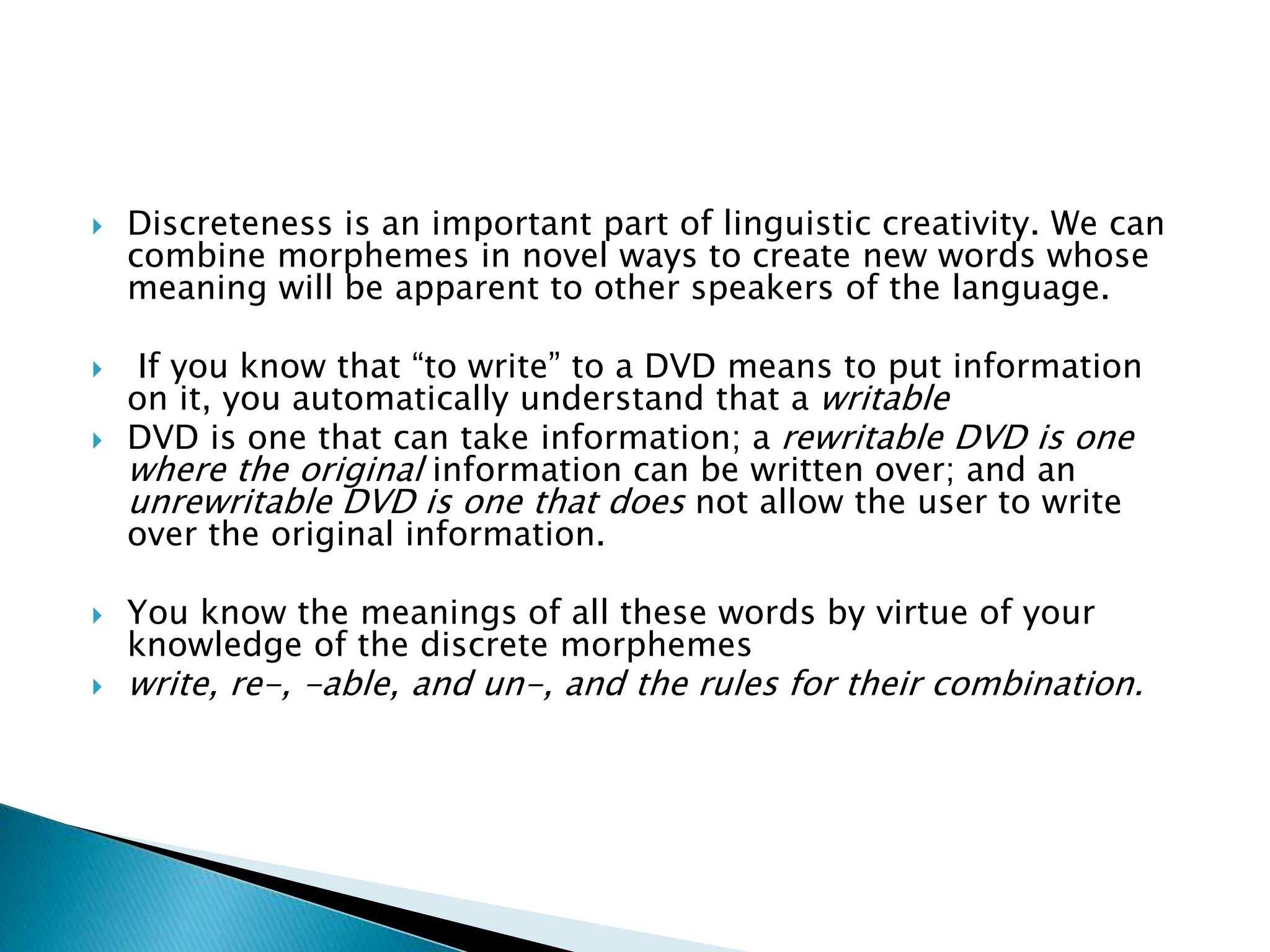 Discreteness is an important part of linguistic creativity. We can combine morphemes in novel ways to create new words whose meaning will be apparent to other speakers of the language.

If you know that “to write” to a DVD means to put information on it, you automatically understand that a writable

DVD is one that can take information; a rewritable DVD is one where the original information can be written over; and an unrewritable DVD is one that does not allow the user to write over the original information.

You know the meanings of all these words by virtue of your knowledge of the discrete morphemes

write, re-, -able, and un-, and the rules for their combination.